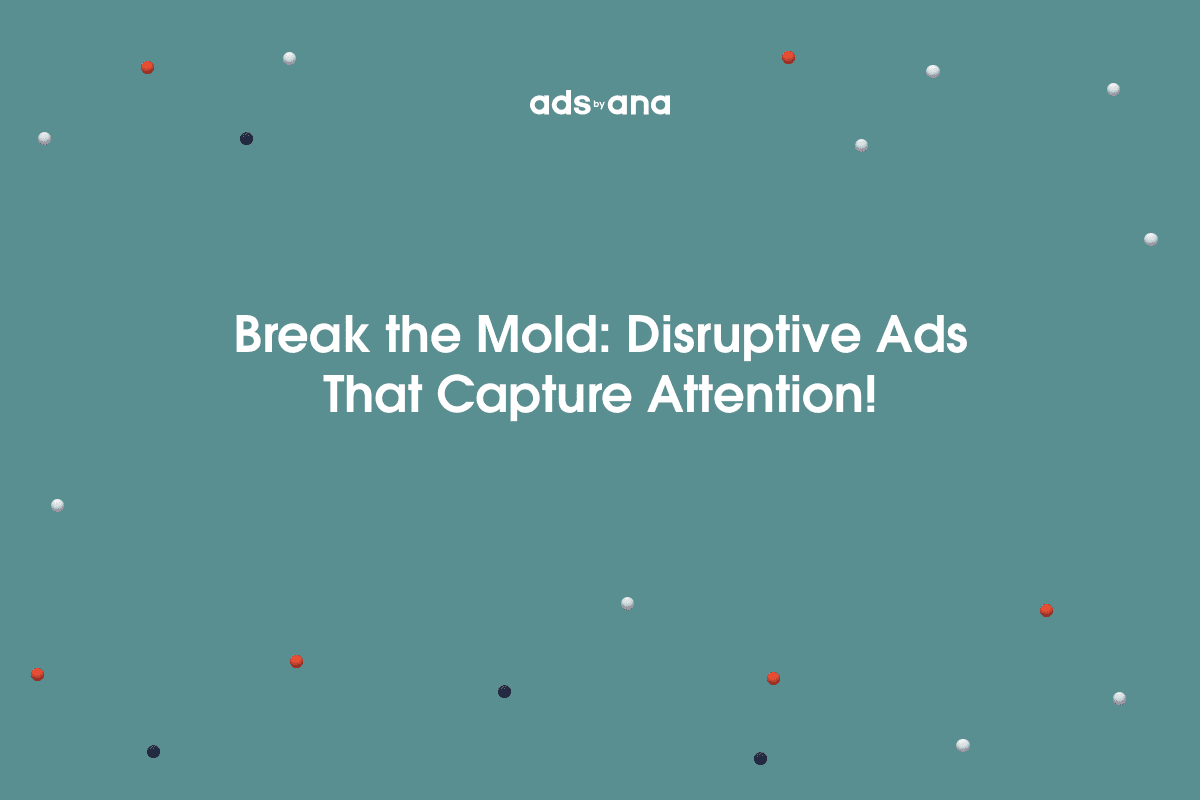 ads by ana

Break the Mold: Disruptive Ads That Capture Attention!